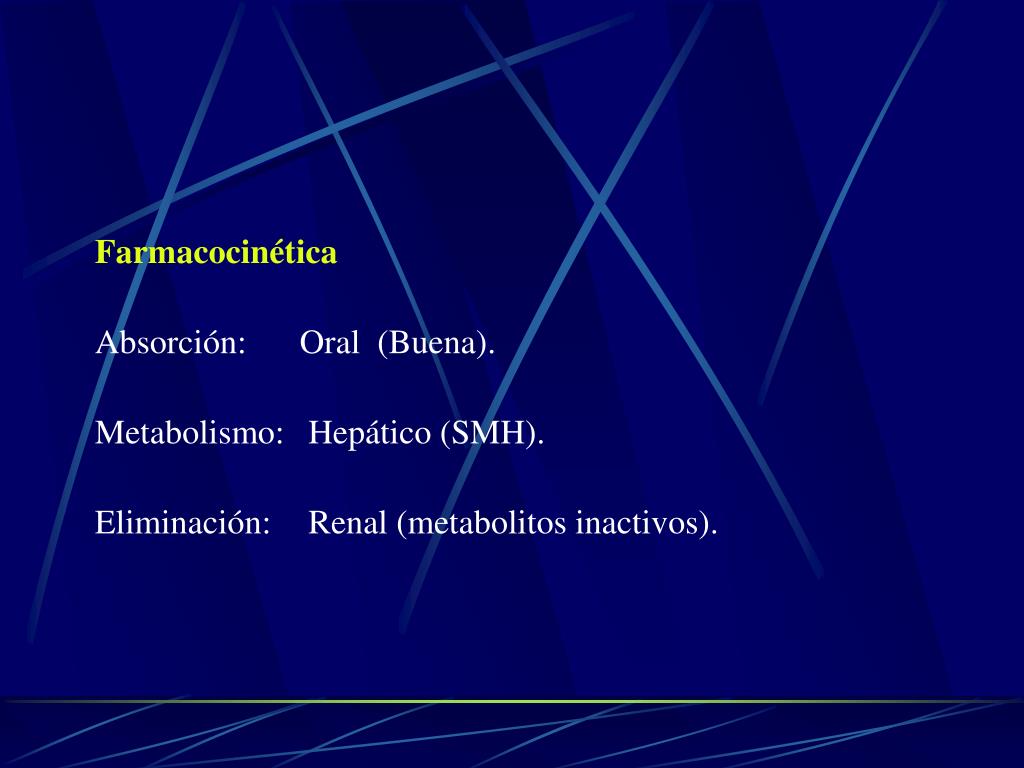 Farmacocinética

Absorción: Oral (Buena).

Metabolismo: Hepático (SMH).

Eliminación: Renal (metabolitos inactivos).